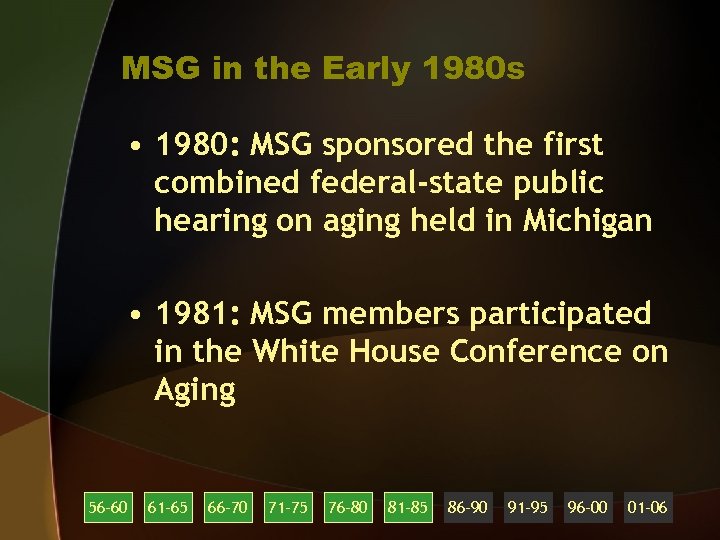 MSG in the Early 1980s

• 1980: MSG sponsored the first combined federal-state public hearing on aging held in Michigan

• 1981: MSG members participated in the White House Conference on Aging

56-60 61-65 66-70 71-75 76-80 81-85 86-90 91-95 96-00 01-06